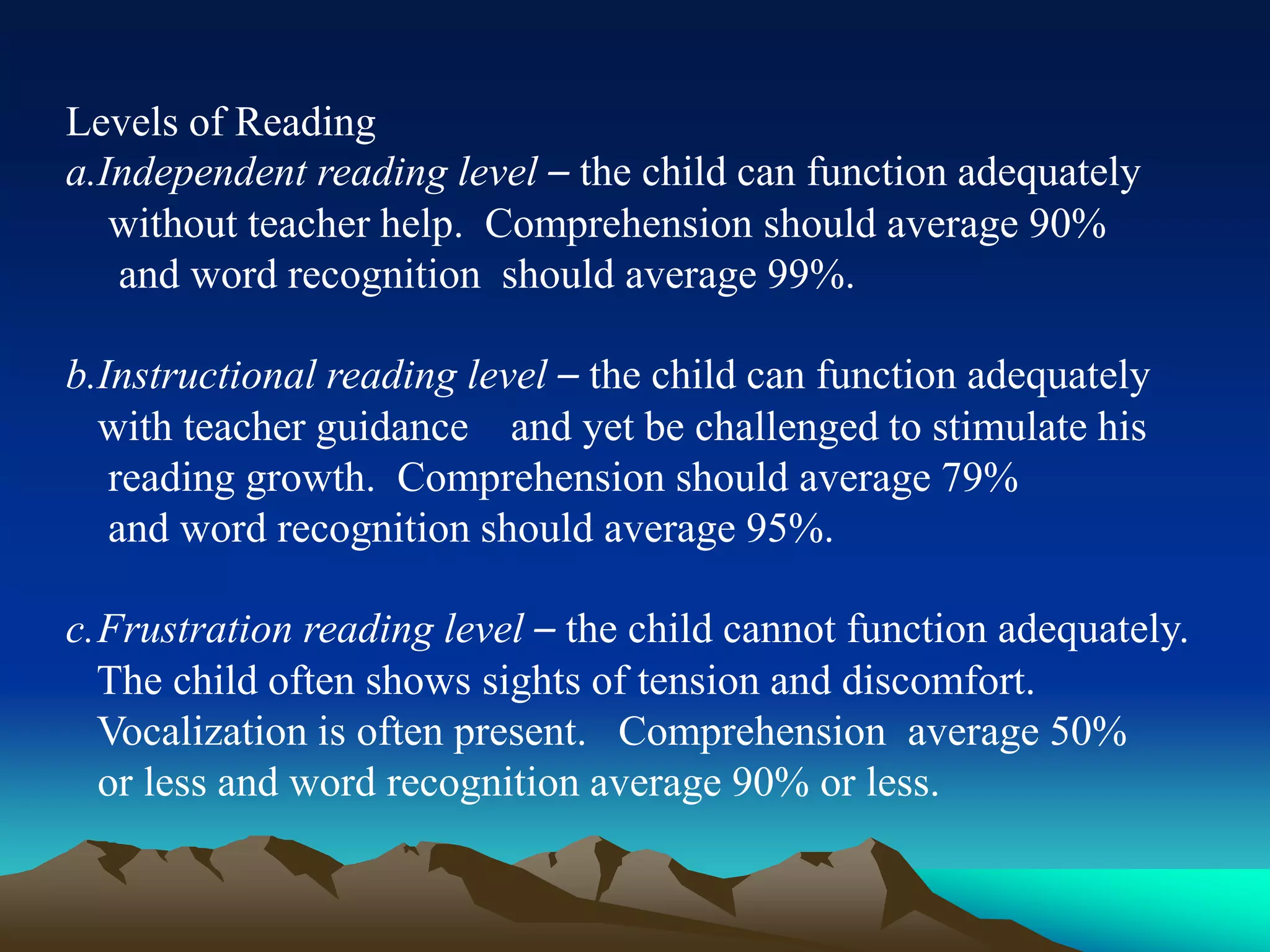 Levels of Reading
a.Independent reading level – the child can function adequately without teacher help. Comprehension should average 90% and word recognition should average 99%.

b.Instructional reading level – the child can function adequately with teacher guidance and yet be challenged to stimulate his reading growth. Comprehension should average 79% and word recognition should average 95%.

c.Frustration reading level – the child cannot function adequately. The child often shows sights of tension and discomfort. Vocalization is often present. Comprehension average 50% or less and word recognition average 90% or less.